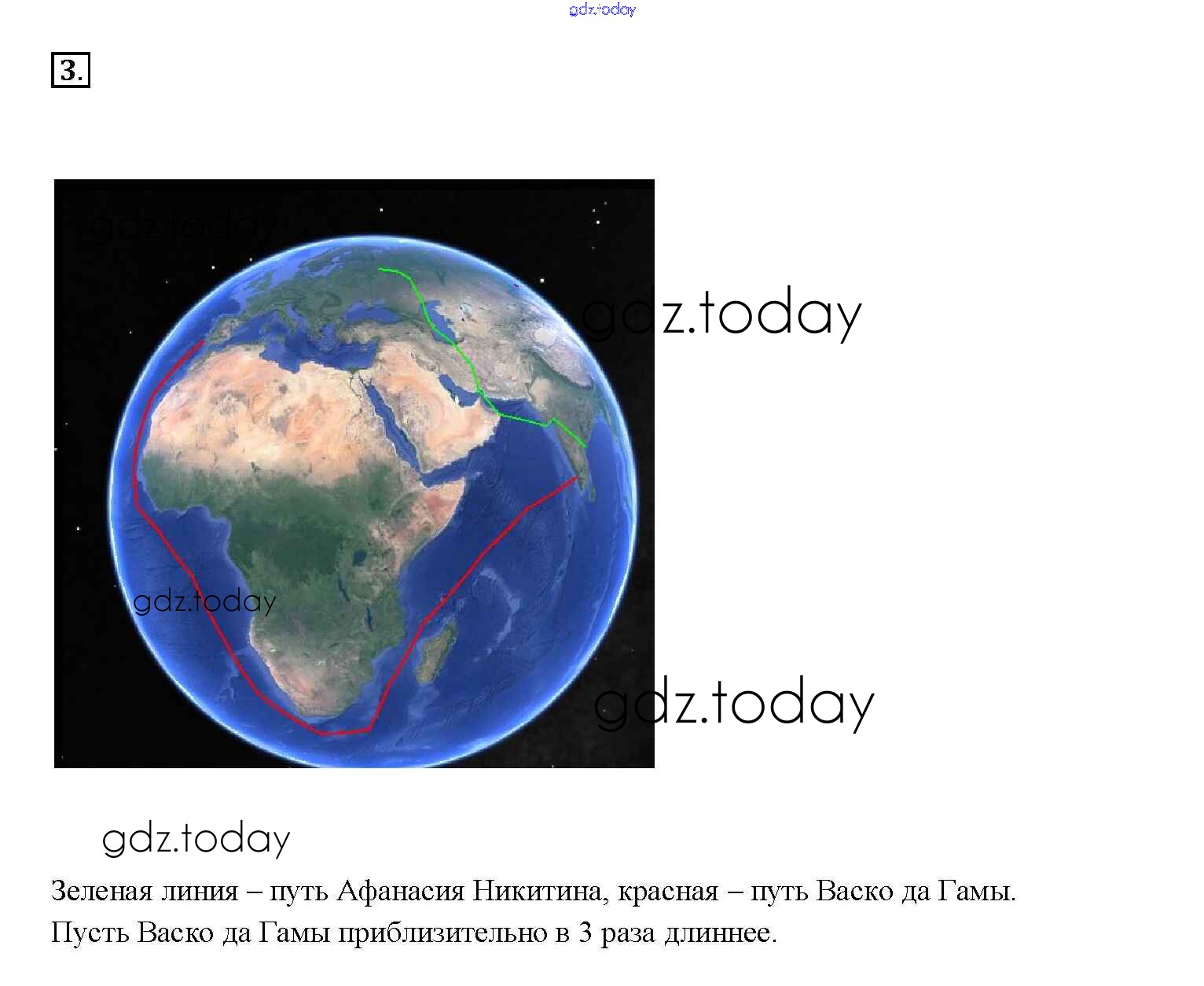 gdz.today

3.

gdz.today

gdz.today

gdz.today

gdz.today

gdz.today

Зеленая линия – путь Афанасия Никитина, красная – путь Васко да Гамы.
Пусть Васко да Гамы приблизительно в 3 раза длиннее.